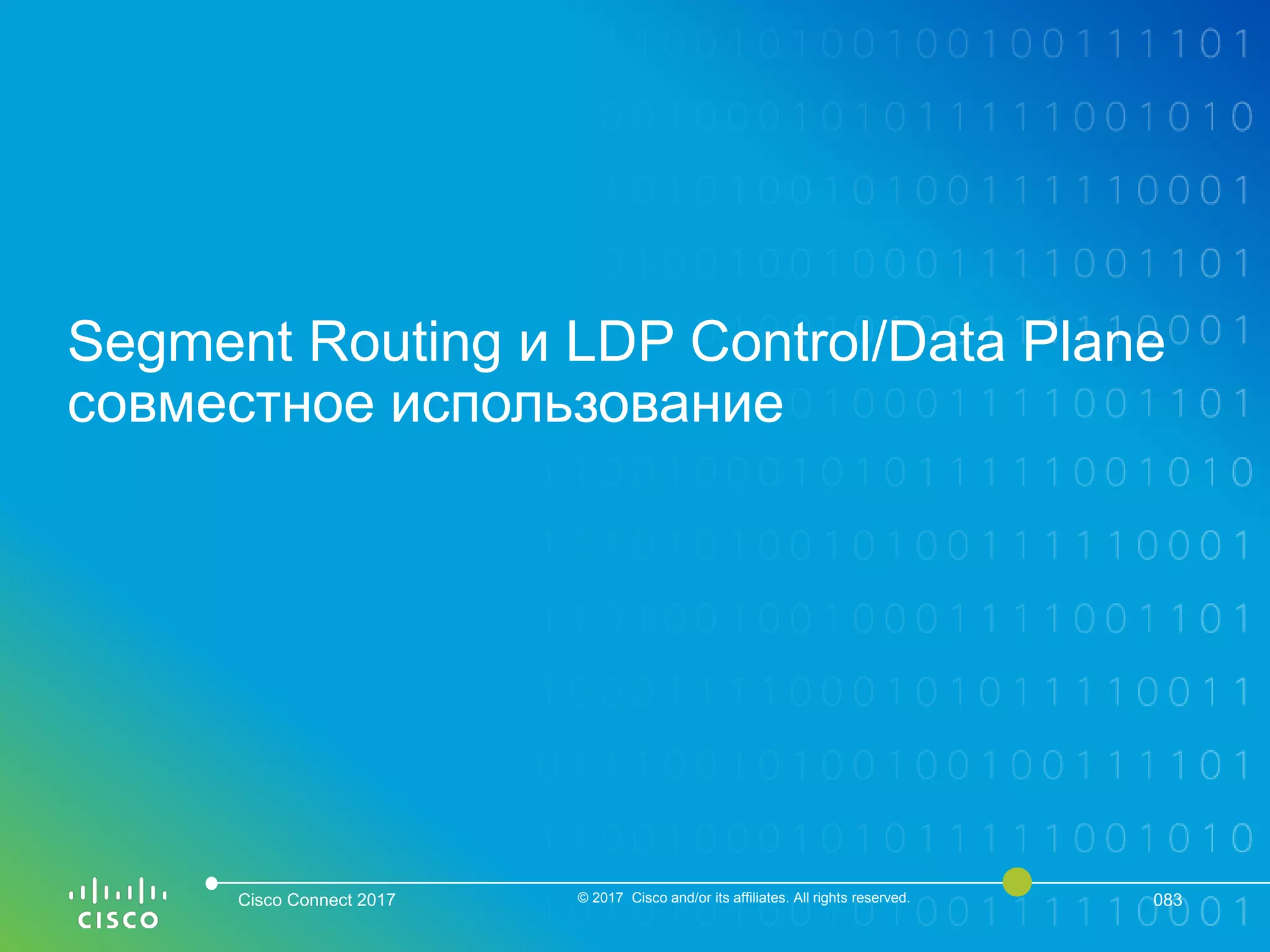 Segment Routing и LDP Control/Data Plane совместное использование

CISCO

Cisco Connect 2017

© 2017 Cisco and/or its affiliates. All rights reserved.

083